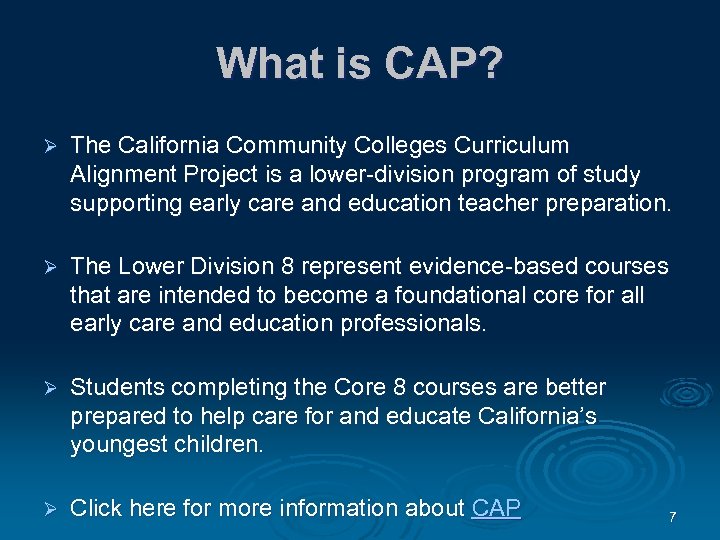 What is CAP?

➢ The California Community Colleges Curriculum Alignment Project is a lower-division program of study supporting early care and education teacher preparation.

➢ The Lower Division 8 represent evidence-based courses that are intended to become a foundational core for all early care and education professionals.

➢ Students completing the Core 8 courses are better prepared to help care for and educate California's youngest children.

➢ Click here for more information about CAP

7